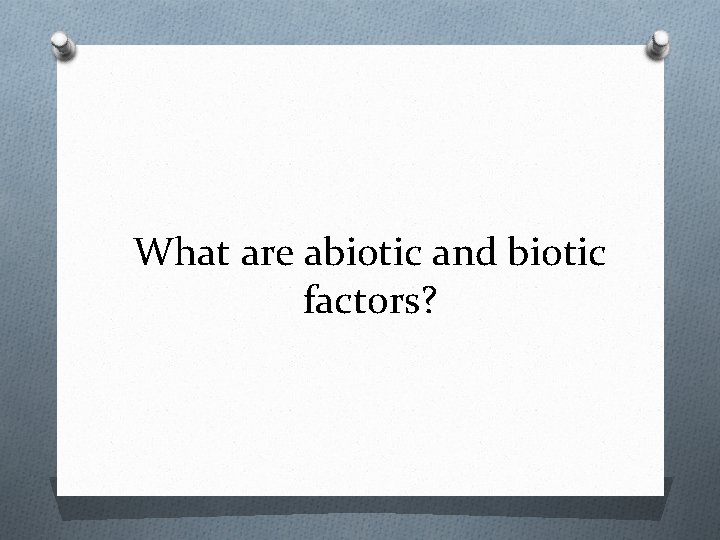 What are abiotic and biotic factors?